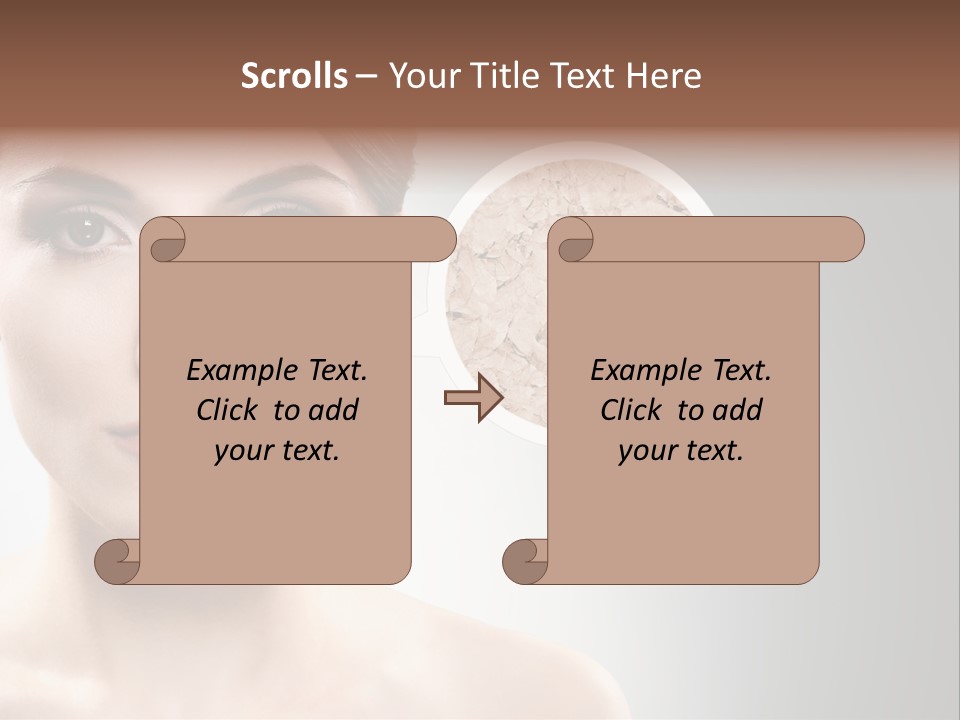 Scrolls – Your Title Text Here

Example Text. Click to add your text.

Example Text. Click to add your text.